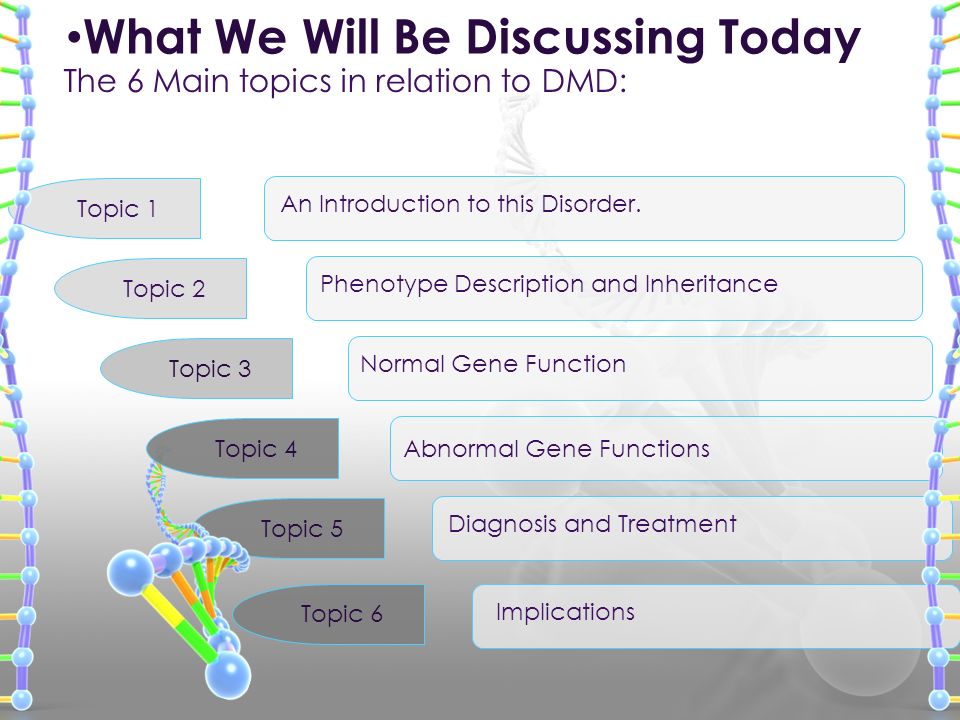 •What We Will Be Discussing Today
The 6 Main topics in relation to DMD:

Topic 1
An Introduction to this Disorder.

Topic 2
Phenotype Description and Inheritance

Topic 3
Normal Gene Function

Topic 4
Abnormal Gene Functions

Topic 5
Diagnosis and Treatment

Topic 6
Implications